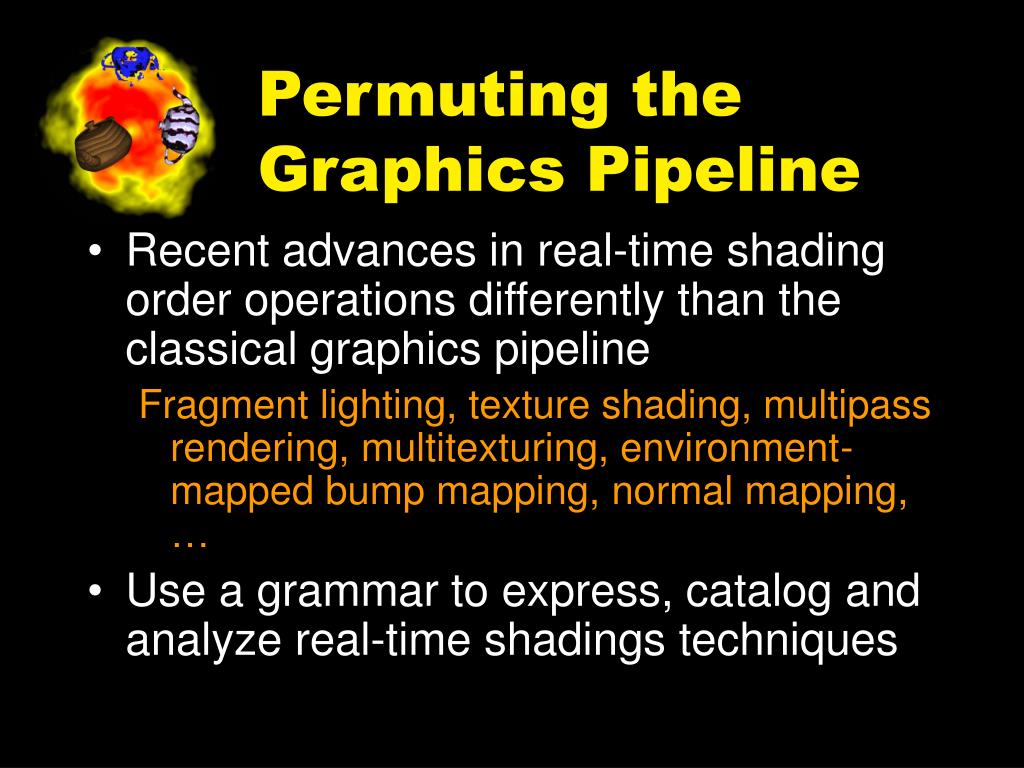 Permuting the Graphics Pipeline

• Recent advances in real-time shading order operations differently than the classical graphics pipeline

Fragment lighting, texture shading, multipass rendering, multitexturing, environment-mapped bump mapping, normal mapping, …

• Use a grammar to express, catalog and analyze real-time shadings techniques